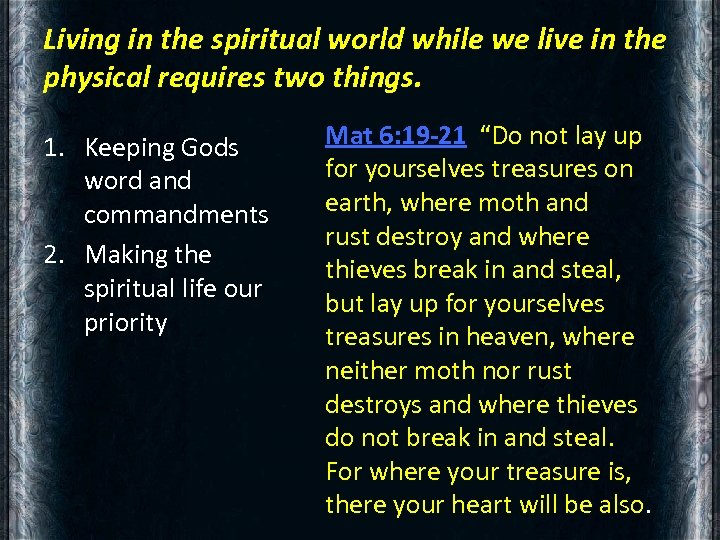 Living in the spiritual world while we live in the physical requires two things.

1. Keeping Gods word and commandments
2. Making the spiritual life our priority

Mat 6:19-21 “Do not lay up for yourselves treasures on earth, where moth and rust destroy and where thieves break in and steal, but lay up for yourselves treasures in heaven, where neither moth nor rust destroys and where thieves do not break in and steal. For where your treasure is, there your heart will be also.